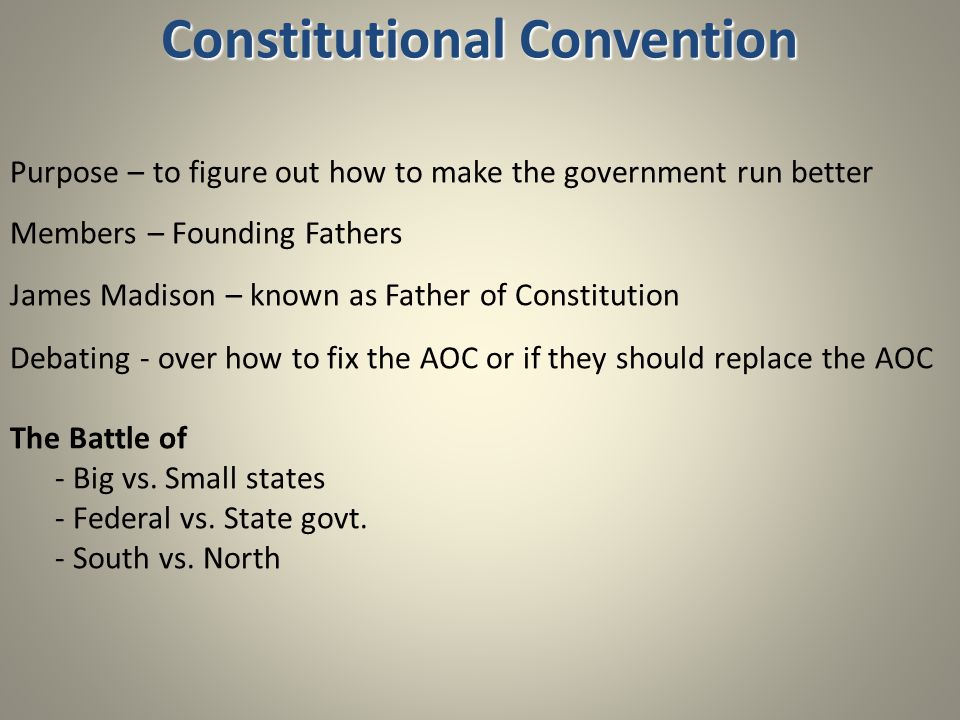 Constitutional Convention

Purpose – to figure out how to make the government run better

Members – Founding Fathers

James Madison – known as Father of Constitution

Debating - over how to fix the AOC or if they should replace the AOC

The Battle of
- Big vs. Small states
- Federal vs. State govt.
- South vs. North